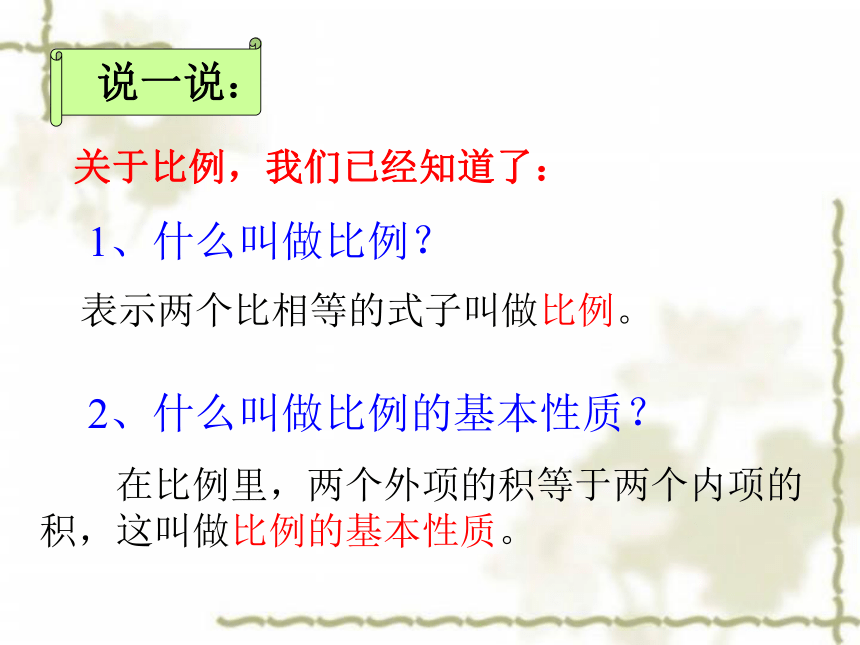 说一说：

关于比例，我们已经知道了：

1、什么叫做比例？

表示两个比相等的式子叫做比例。

2、什么叫做比例的基本性质？

在比例里，两个外项的积等于两个内项的积，这叫做比例的基本性质。